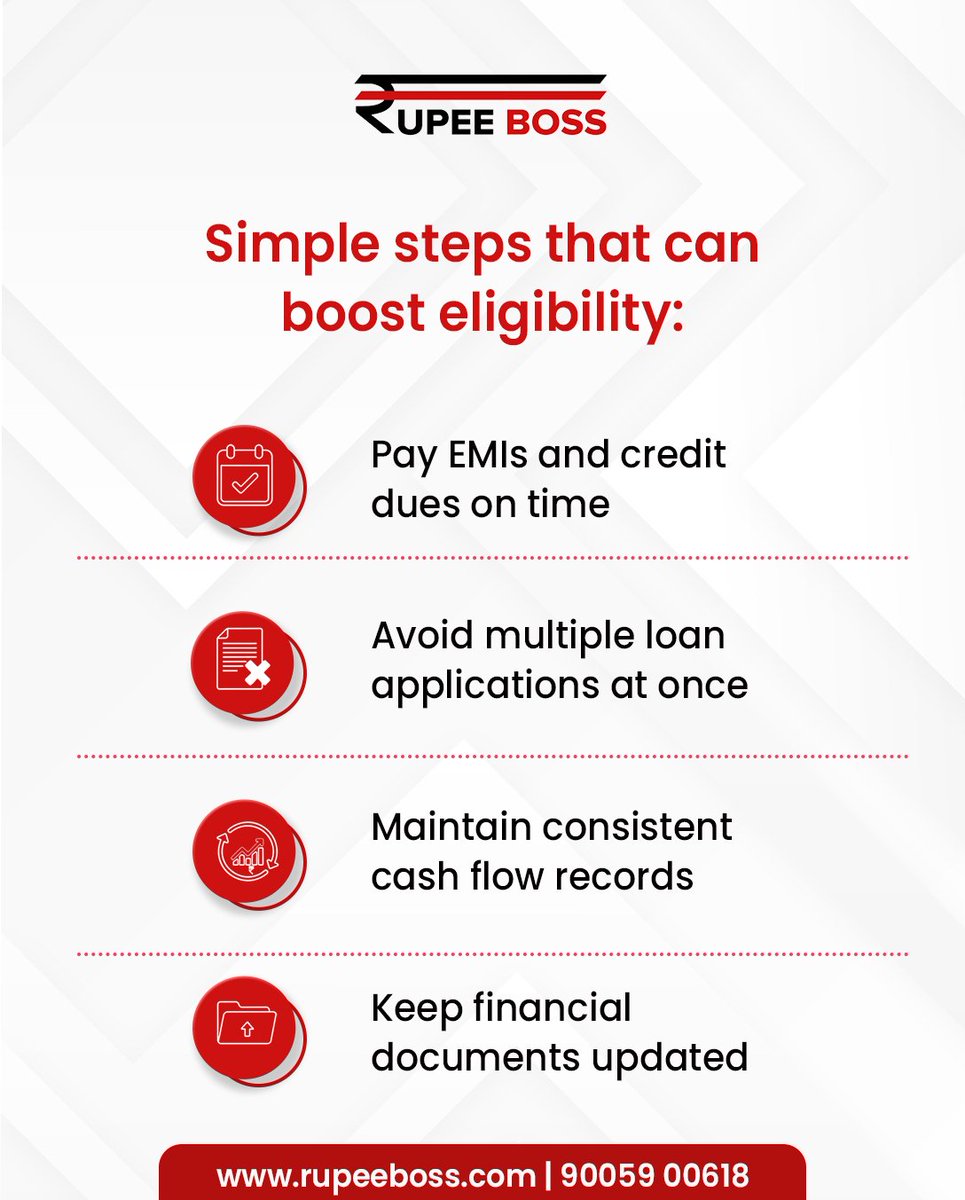 RUPEE BOSS

Simple steps that can boost eligibility:

Pay EMIs and credit dues on time

Avoid multiple loan applications at once

Maintain consistent cash flow records

Keep financial documents updated

www.rupeeboss.com | 90059 00618